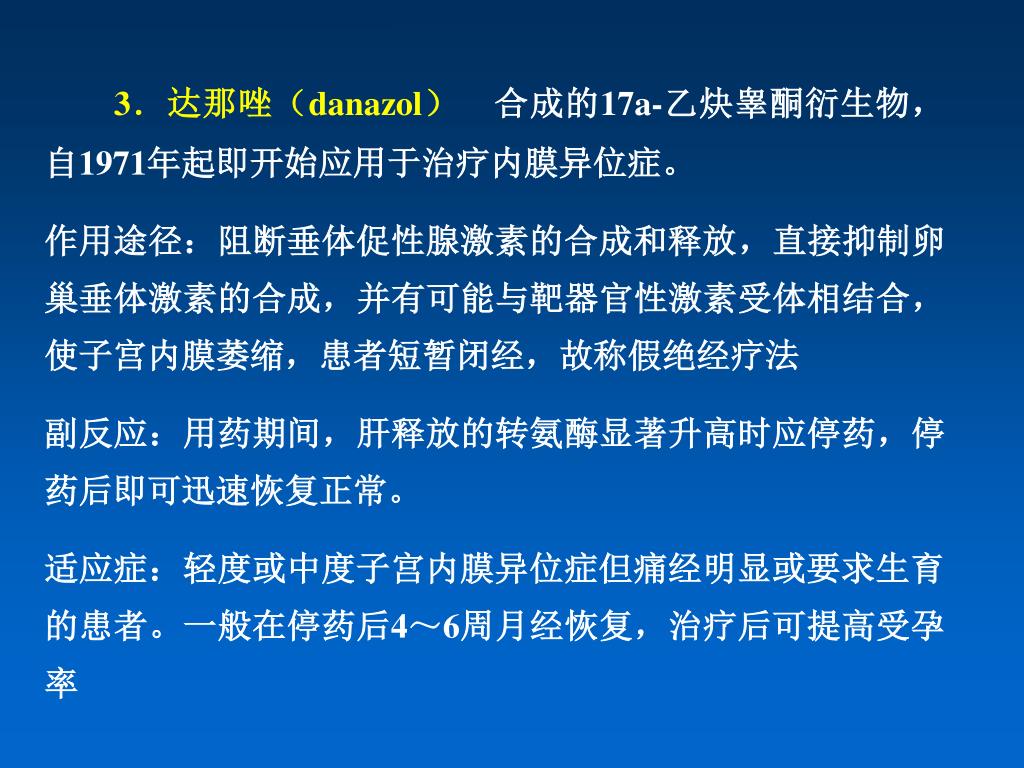 3．达那唑（danazol）　合成的17a-乙炔睾酮衍生物，自1971年起即开始应用于治疗内膜异位症。

作用途径：阻断垂体促性腺激素的合成和释放，直接抑制卵巢垂体激素的合成，并有可能与靶器官性激素受体相结合，使子宫内膜萎缩，患者短暂闭经，故称假绝经疗法

副反应：用药期间，肝释放的转氨酶显著升高时应停药，停药后即可迅速恢复正常。

适应症：轻度或中度子宫内膜异位症但痛经明显或要求生育的患者。一般在停药后4～6周月经恢复，治疗后可提高受孕率